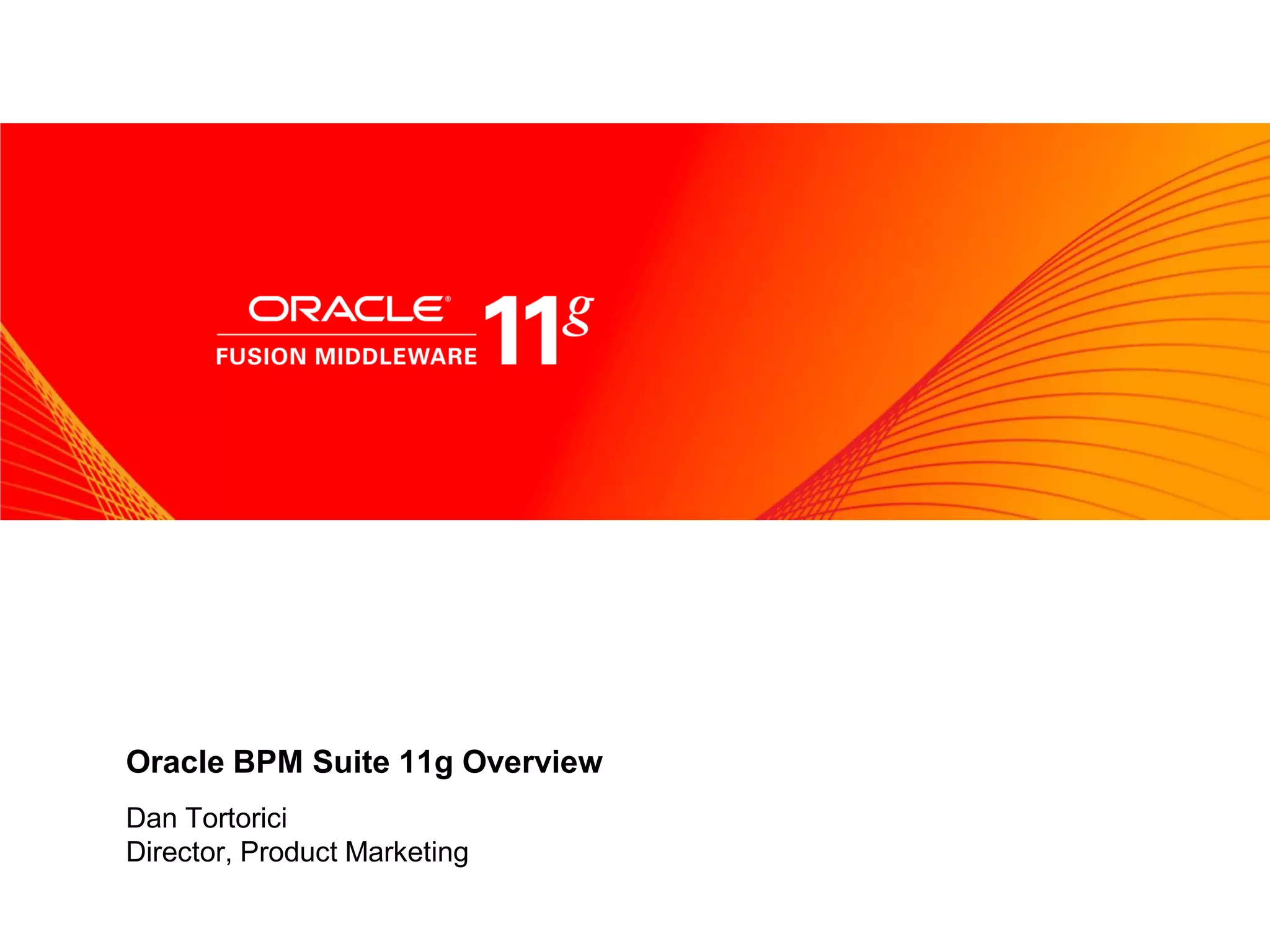 ORACLE®
FUSION MIDDLEWARE 11g

Oracle BPM Suite 11g Overview

Dan Tortorici
Director, Product Marketing